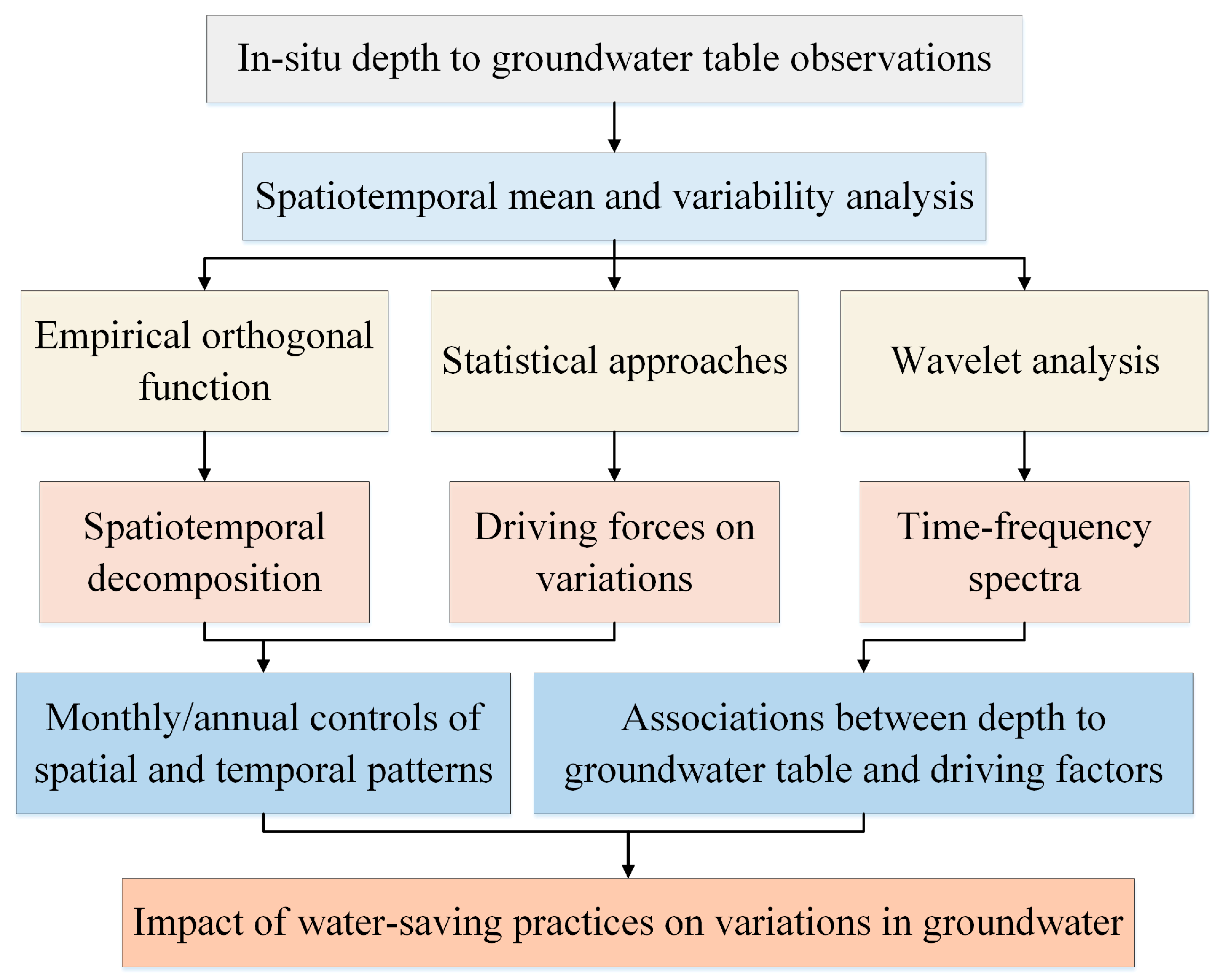 In-situ depth to groundwater table observations

Spatiotemporal mean and variability analysis

Empirical orthogonal function

Statistical approaches

Wavelet analysis

Spatiotemporal decomposition

Driving forces on variations

Time-frequency spectra

Monthly/annual controls of spatial and temporal patterns

Associations between depth to groundwater table and driving factors

Impact of water-saving practices on variations in groundwater